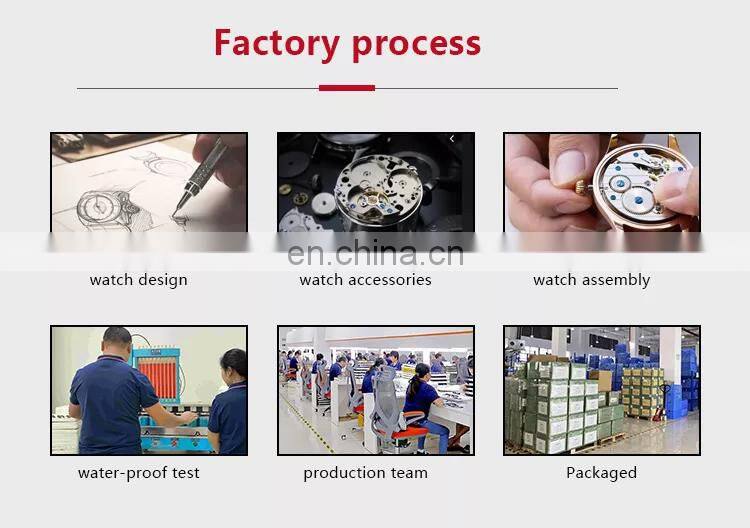 Factory process

en.china.cn

watch design

watch accessories

watch assembly

water-proof test

production team

Packaged